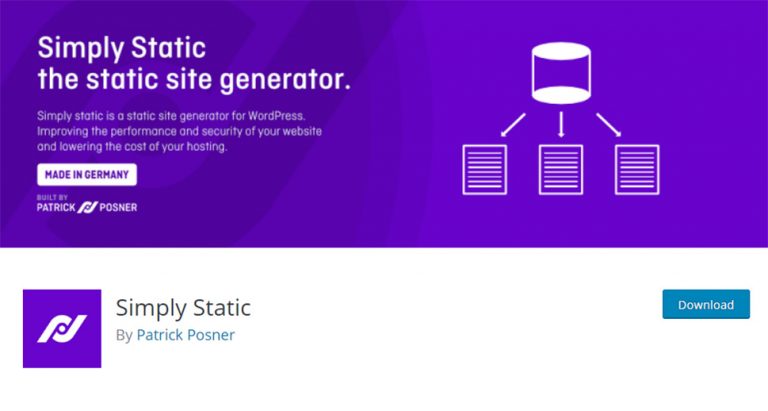 Simply Static
the static site generator.

Simply static is a static site generator for WordPress. Improving the performance and security of your website and lowering the cost of your hosting.

MADE IN GERMANY

BUILT BY
PATRICK POSNER

Simply Static
By Patrick Posner

Download